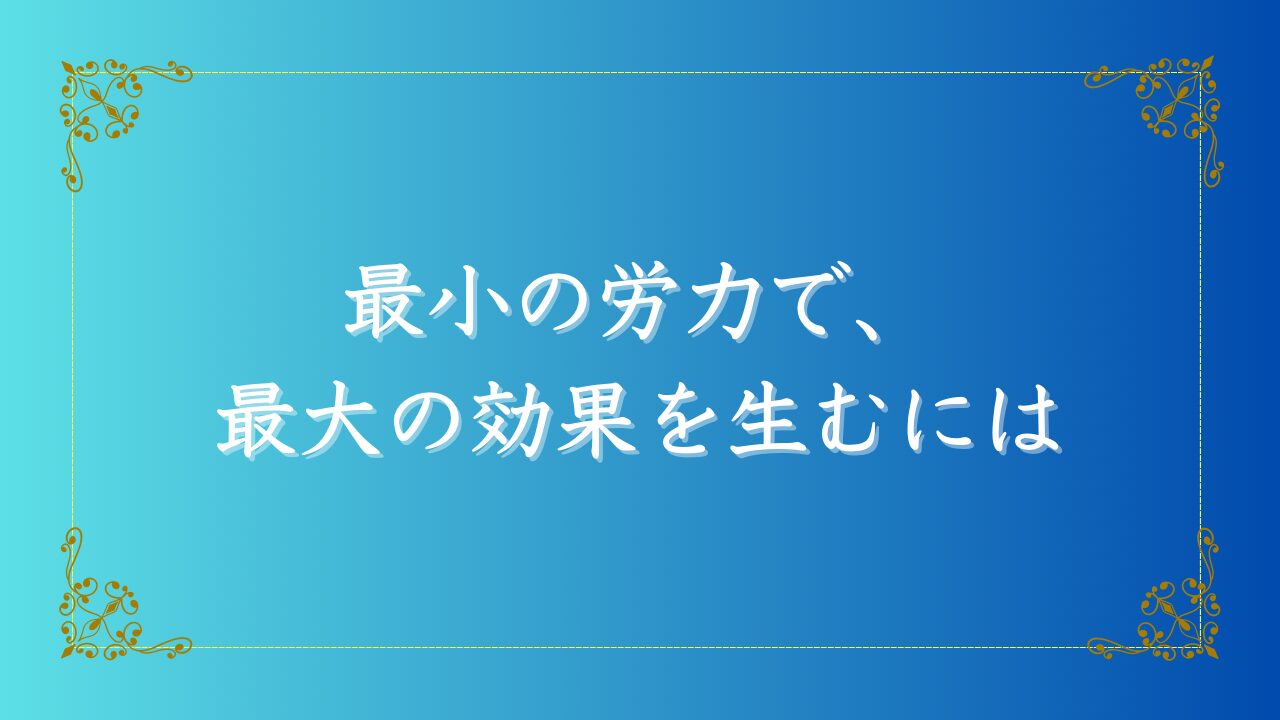 最小の労力で、
最大の効果を生むには